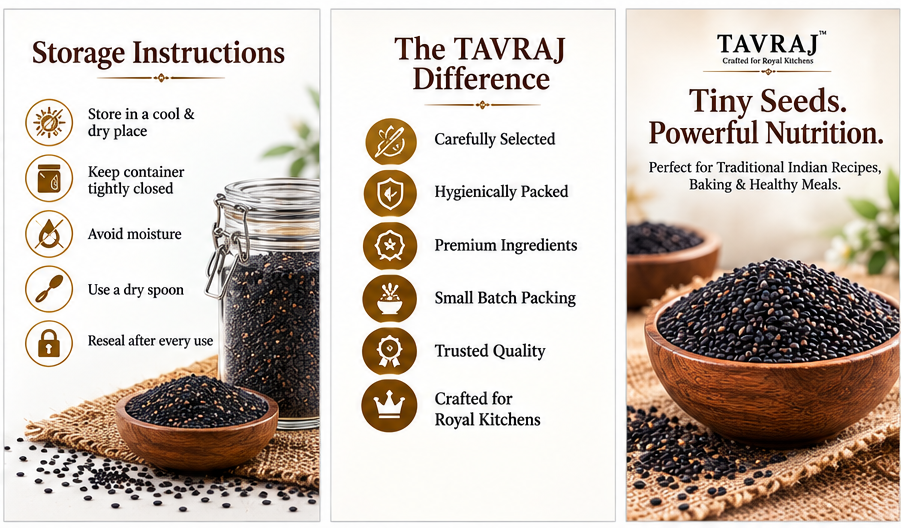 Storage Instructions

Store in a cool & dry place

Keep container tightly closed

Avoid moisture

Use a dry spoon

Reseal after every use

The TAVRAJ Difference

Carefully Selected

Hygienically Packed

Premium Ingredients

Small Batch Packing

Trusted Quality

Crafted for Royal Kitchens

TAVRAJ™
Crafted for Royal Kitchens

Tiny Seeds. Powerful Nutrition.

Perfect for Traditional Indian Recipes, Baking & Healthy Meals.